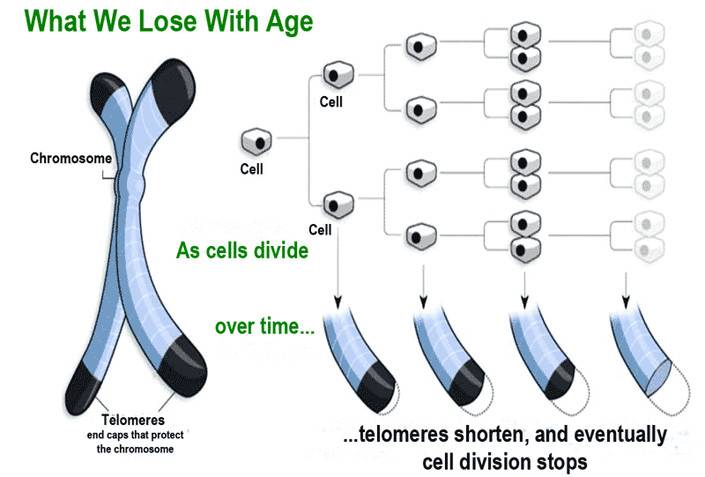 What We Lose With Age

Chromosome

Telomeres
end caps that protect the chromosome

Cell

Cell

Cell

As cells divide

over time...

...telomeres shorten, and eventually cell division stops